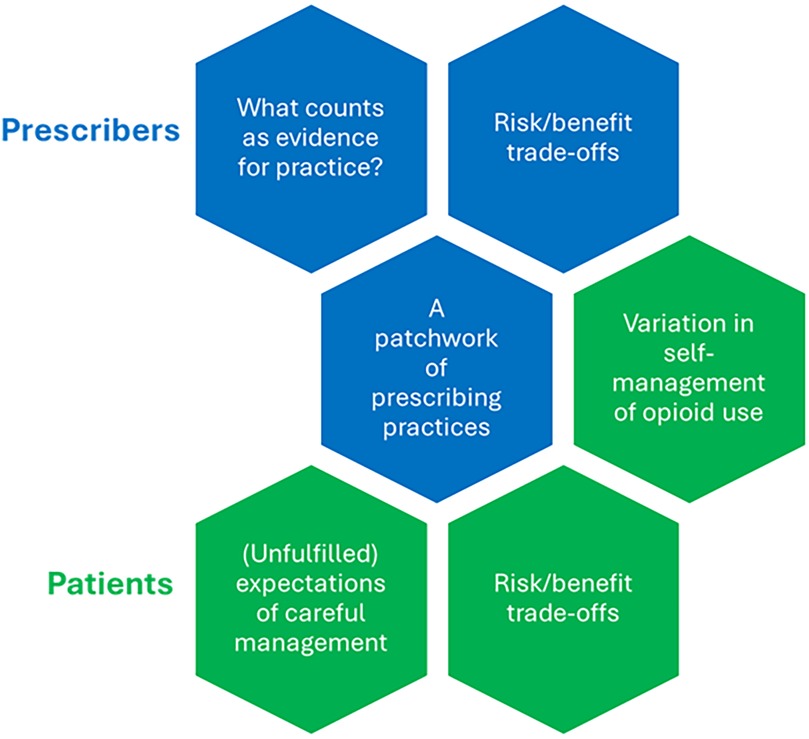 Prescribers

What counts as evidence for practice?

Risk/benefit trade-offs

A patchwork of prescribing practices

Variation in self-management of opioid use

Patients

(Unfulfilled) expectations of careful management

Risk/benefit trade-offs